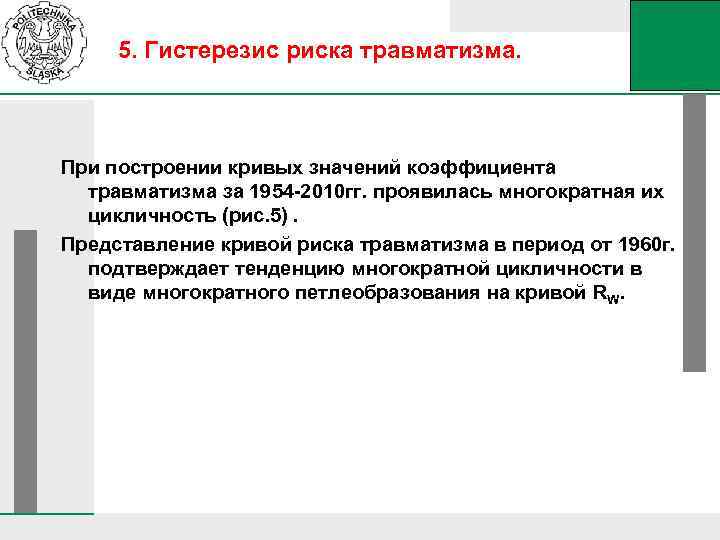 POLITECHNIKA ŚLĄSKA

5. Гистерезис риска травматизма.

При построении кривых значений коэффициента травматизма за 1954-2010гг. проявилась многократная их цикличность (рис.5) .

Представление кривой риска травматизма в период от 1960г. подтверждает тенденцию многократной цикличности в виде многократного петлеобразования на кривой $R_W$.